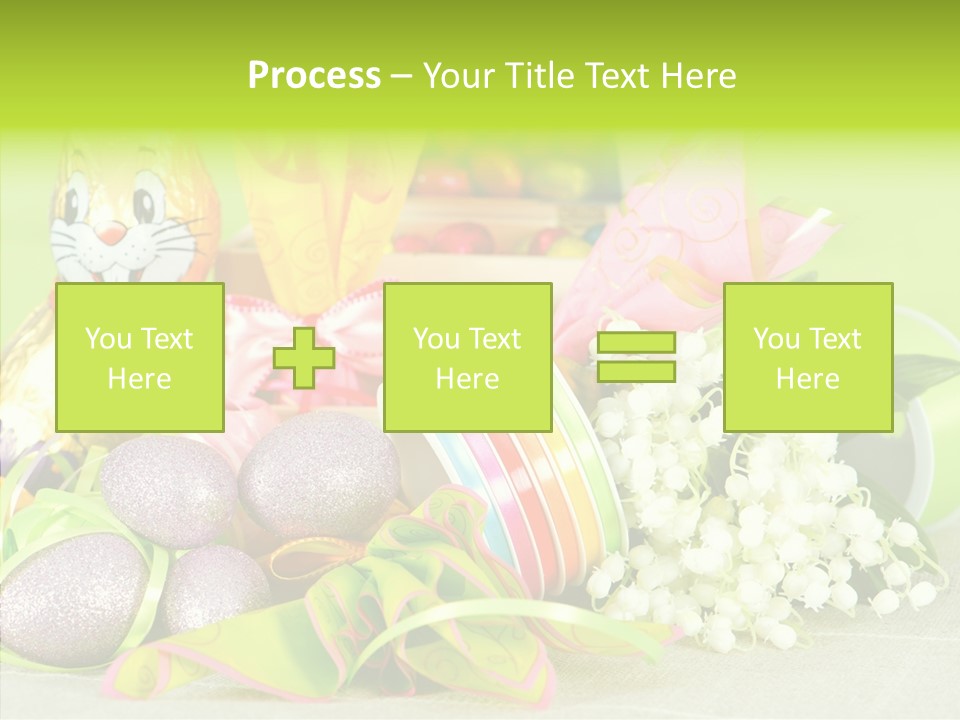 Process – Your Title Text Here

You Text Here

You Text Here

You Text Here